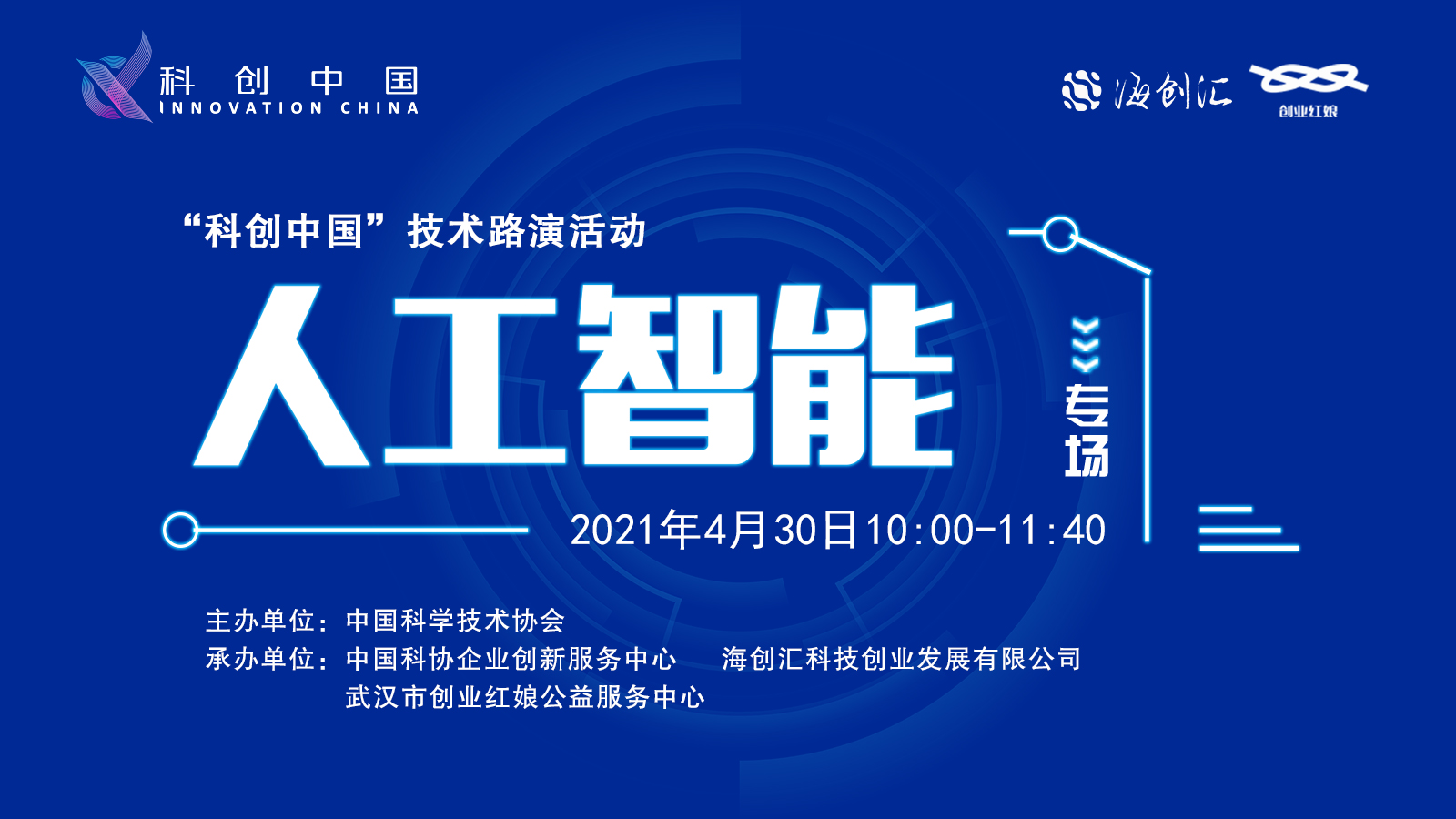 科 创 中 国
INNOVATION CHINA

海创汇

创业红娘

“科创中国”技术路演活动

人工智能

专场

2021年4月30日10:00-11:40

主办单位：中国科学技术协会
承办单位：中国科协企业创新服务中心　海创汇科技创业发展有限公司
武汉市创业红娘公益服务中心